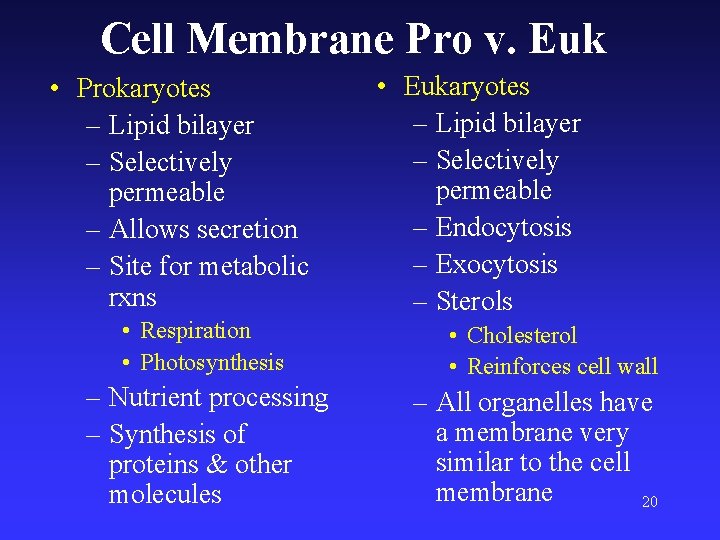 Cell Membrane Pro v. Euk

• Prokaryotes
– Lipid bilayer
– Selectively permeable
– Allows secretion
– Site for metabolic rxns
• Respiration
• Photosynthesis
– Nutrient processing
– Synthesis of proteins & other molecules

• Eukaryotes
– Lipid bilayer
– Selectively permeable
– Endocytosis
– Exocytosis
– Sterols
• Cholesterol
• Reinforces cell wall
– All organelles have a membrane very similar to the cell membrane

20